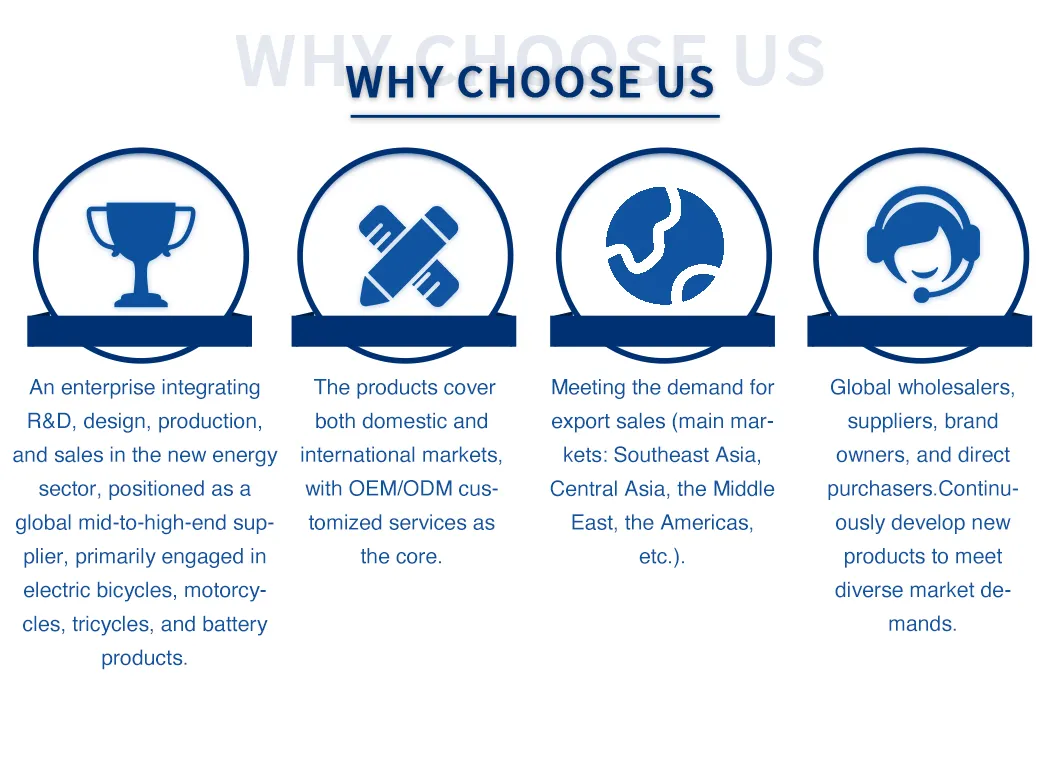 WHY CHOOSE US

WHY CHOOSE US

An enterprise integrating R&D, design, production, and sales in the new energy sector, positioned as a global mid-to-high-end supplier, primarily engaged in electric bicycles, motorcycles, tricycles, and battery products.

The products cover both domestic and international markets, with OEM/ODM customized services as the core.

Meeting the demand for export sales (main markets: Southeast Asia, Central Asia, the Middle East, the Americas, etc.).

Global wholesalers, suppliers, brand owners, and direct purchasers.Continuously develop new products to meet diverse market demands.